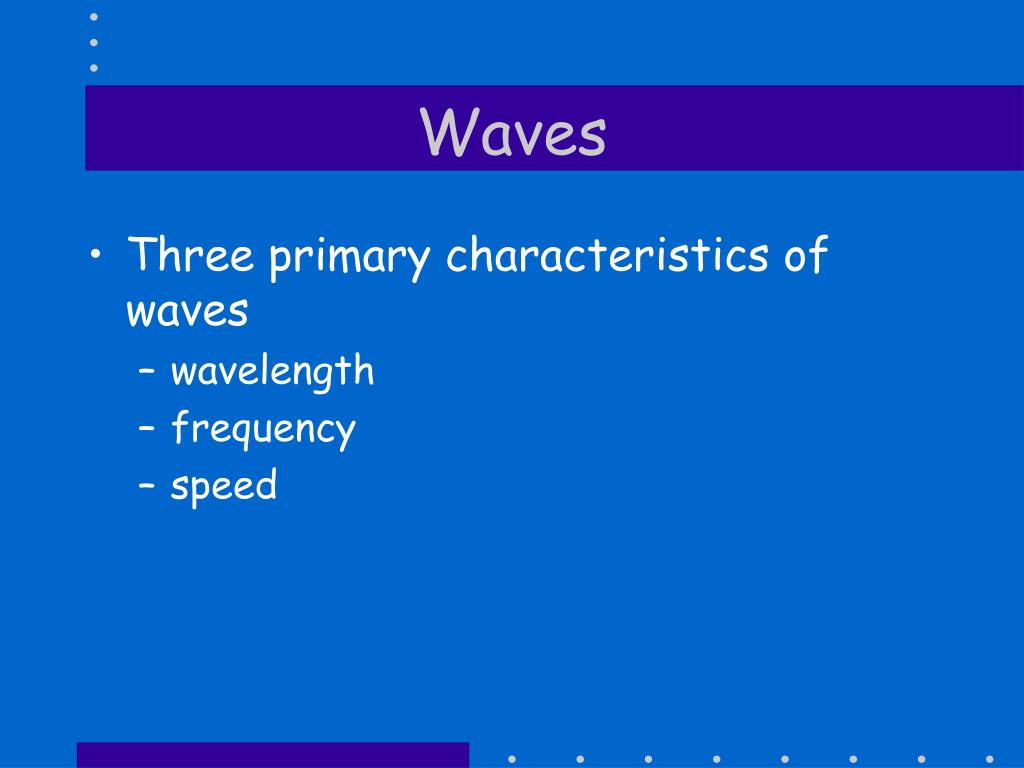 Waves

• Three primary characteristics of waves
– wavelength
– frequency
– speed